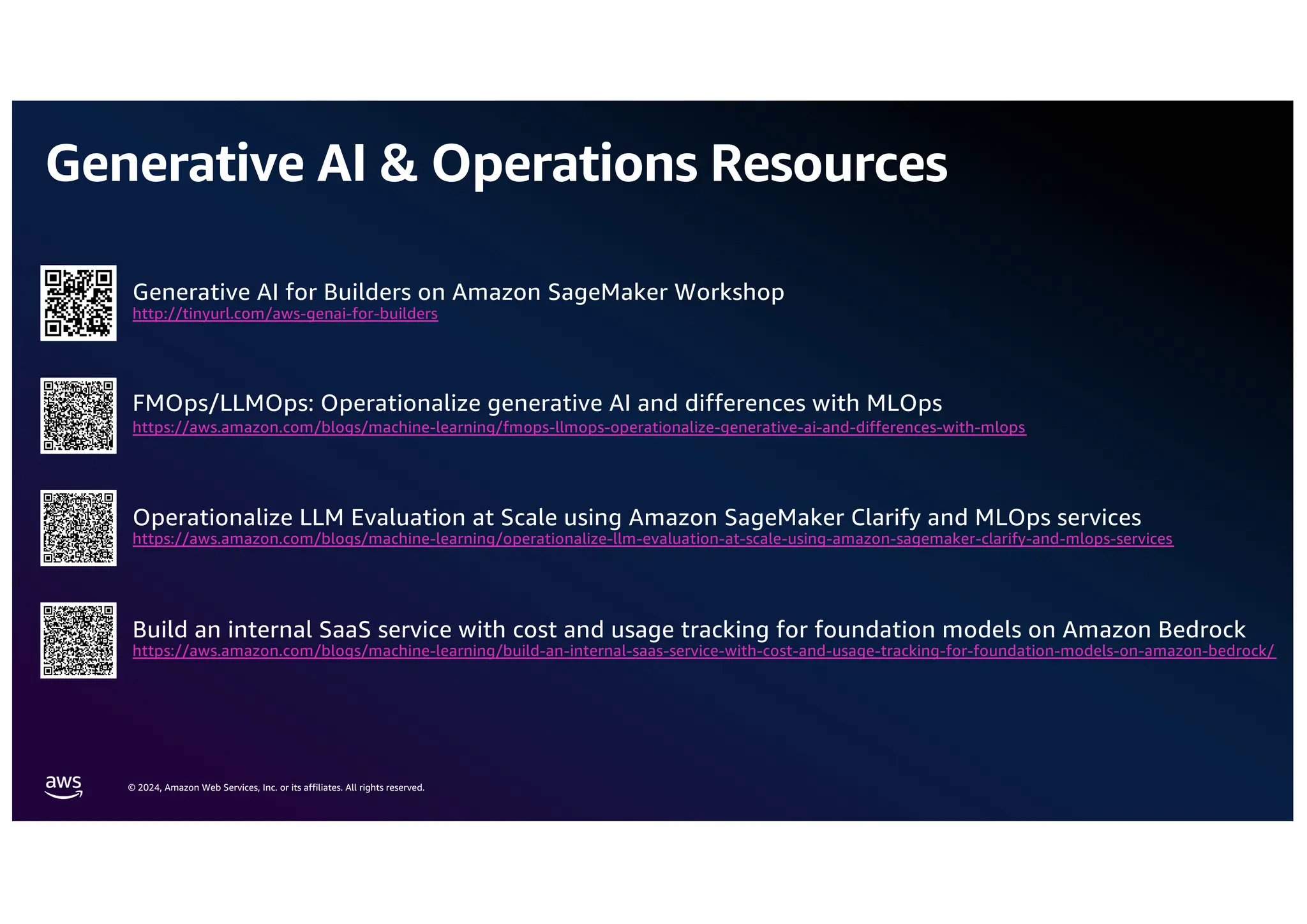 Generative AI & Operations Resources

Generative AI for Builders on Amazon SageMaker Workshop
http://tinyurl.com/aws-genai-for-builders

FMOps/LLMOps: Operationalize generative AI and differences with MLOps
https://aws.amazon.com/blogs/machine-learning/fmops-llmops-operationalize-generative-ai-and-differences-with-mlops

Operationalize LLM Evaluation at Scale using Amazon SageMaker Clarify and MLOps services
https://aws.amazon.com/blogs/machine-learning/operationalize-llm-evaluation-at-scale-using-amazon-sagemaker-clarify-and-mlops-services

Build an internal SaaS service with cost and usage tracking for foundation models on Amazon Bedrock
https://aws.amazon.com/blogs/machine-learning/build-an-internal-saas-service-with-cost-and-usage-tracking-for-foundation-models-on-amazon-bedrock/

aws

© 2024, Amazon Web Services, Inc. or its affiliates. All rights reserved.